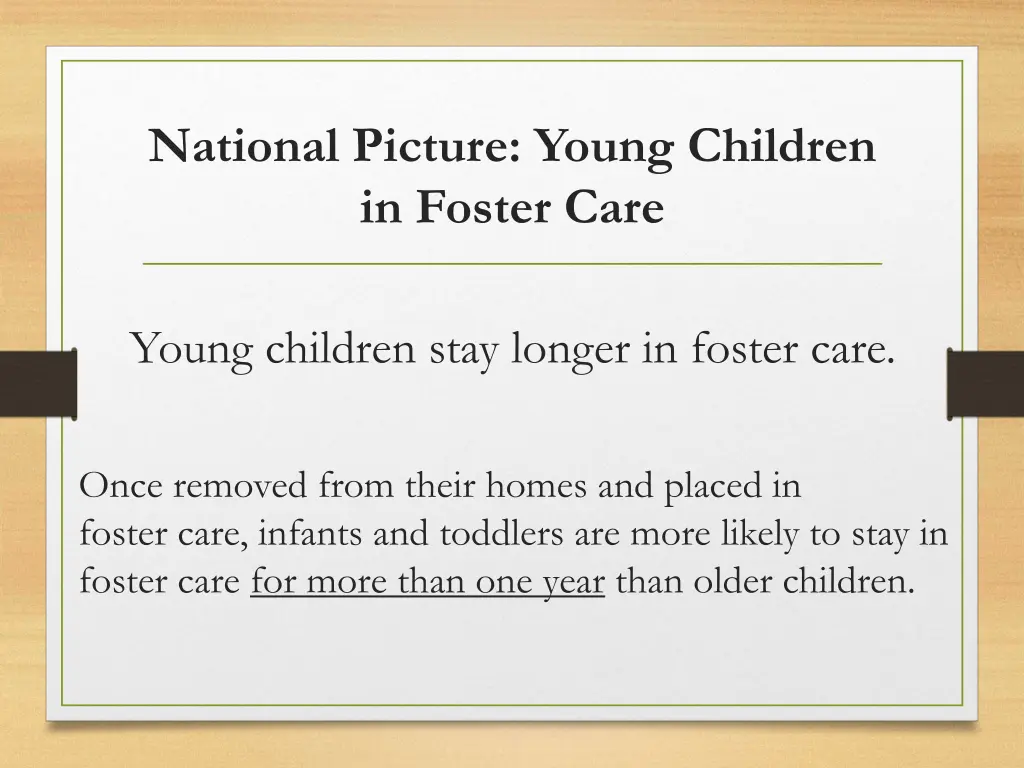 National Picture: Young Children in Foster Care

Young children stay longer in foster care.

Once removed from their homes and placed in foster care, infants and toddlers are more likely to stay in foster care for more than one year than older children.